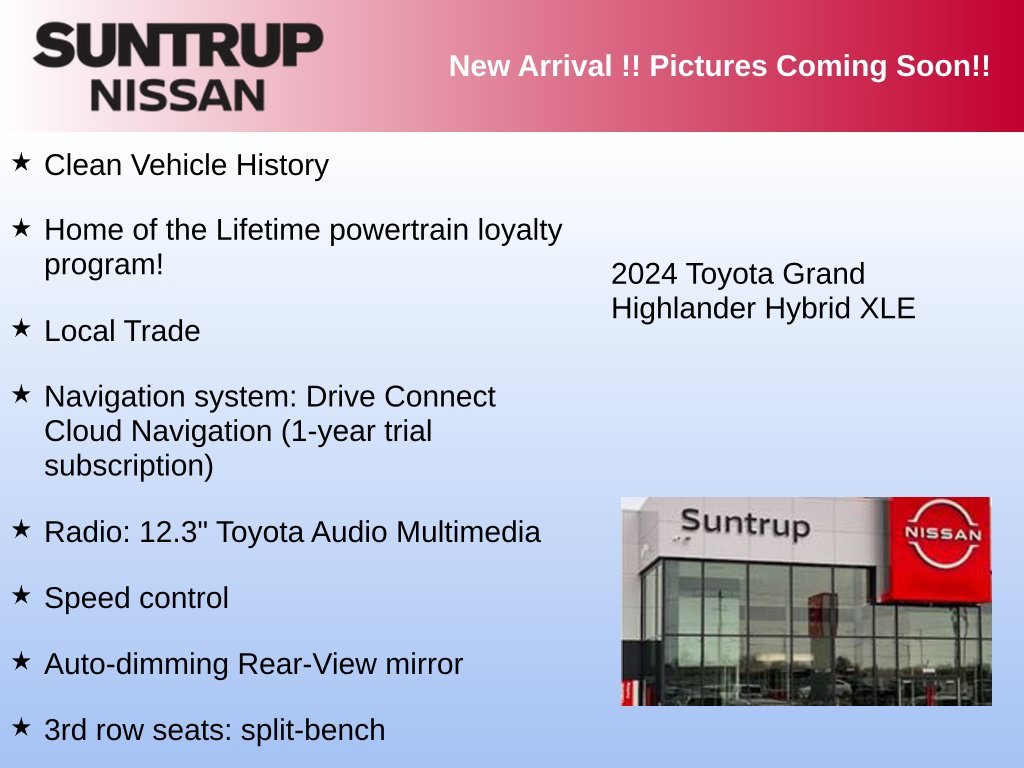 SUNTRUP
NISSAN

New Arrival !! Pictures Coming Soon!!

★ Clean Vehicle History

★ Home of the Lifetime powertrain loyalty program!

★ Local Trade

★ Navigation system: Drive Connect Cloud Navigation (1-year trial subscription)

★ Radio: 12.3" Toyota Audio Multimedia

★ Speed control

★ Auto-dimming Rear-View mirror

★ 3rd row seats: split-bench

2024 Toyota Grand Highlander Hybrid XLE

Suntrup
NISSAN